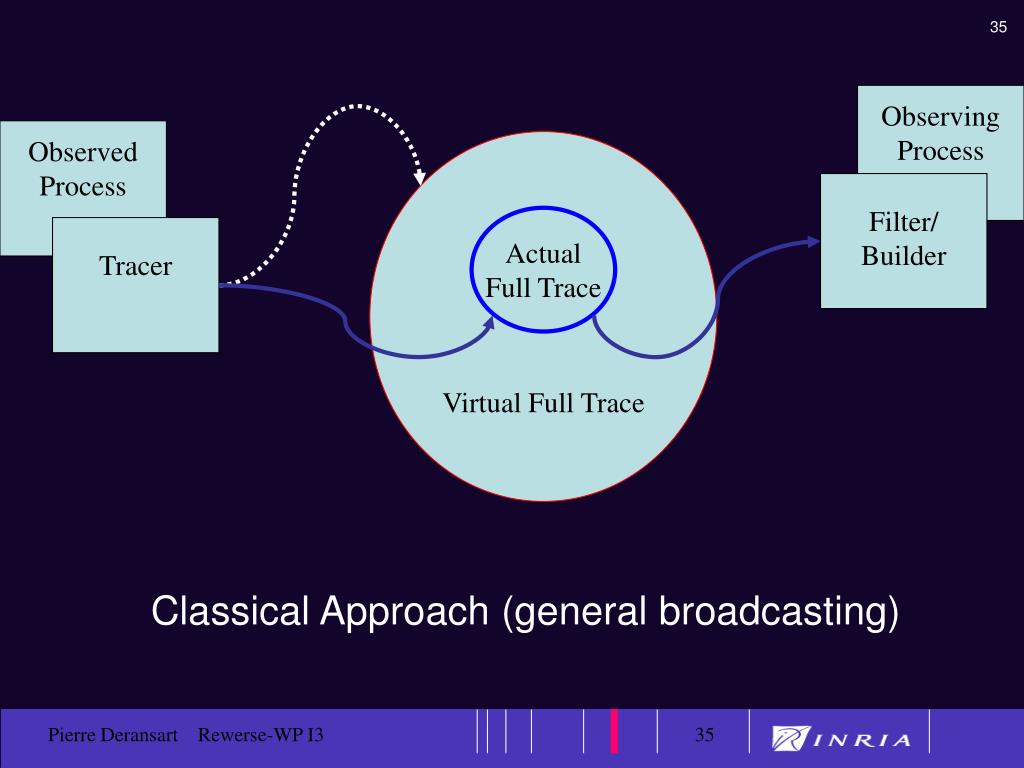 35

Observed Process

Tracer

Actual Full Trace

Virtual Full Trace

Observing Process

Filter/ Builder

Classical Approach (general broadcasting)

Pierre Deransart Rewerse-WP I3

35

INRIA